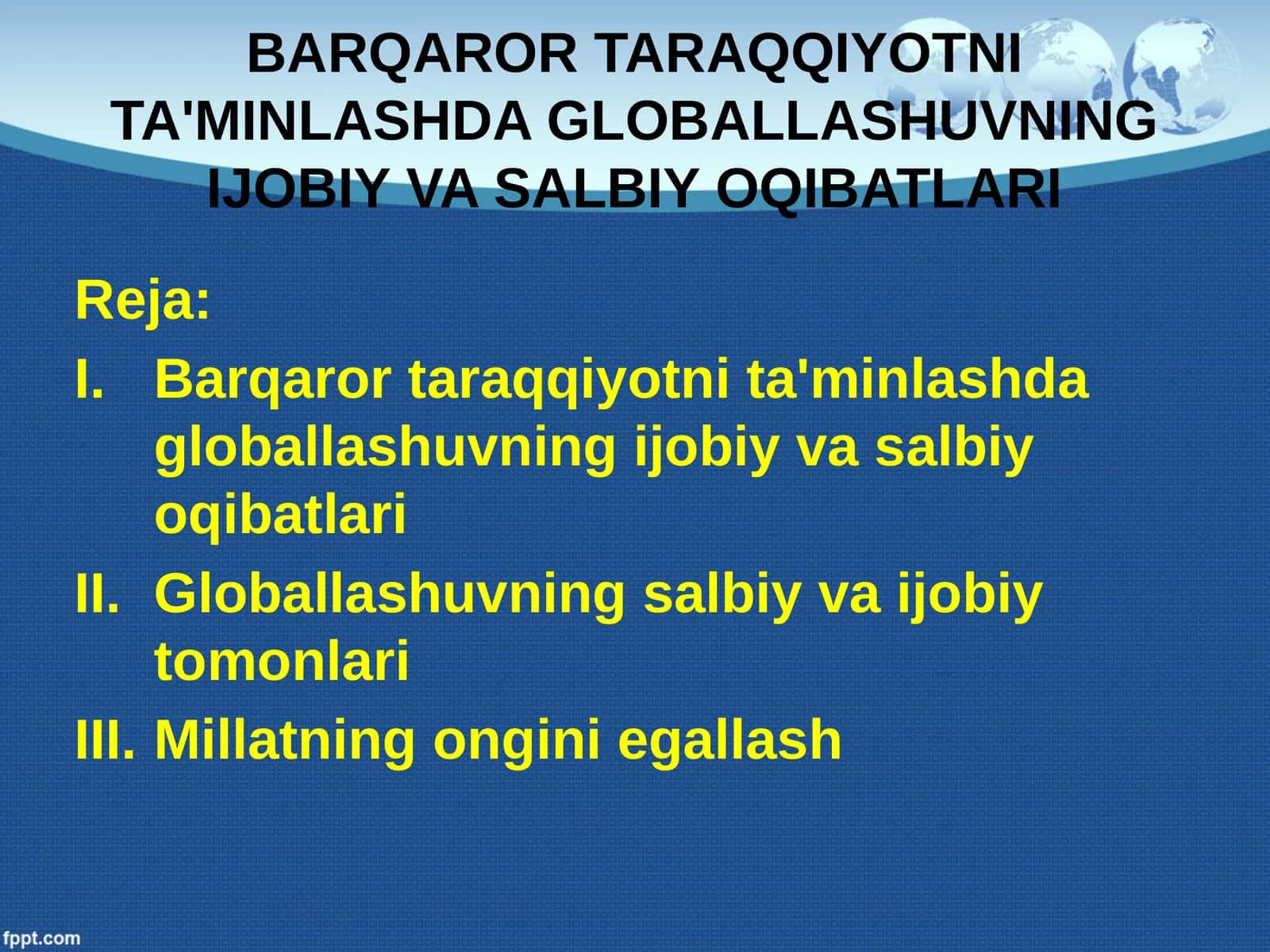 BARQAROR TARAQQIYOTNI TA'MINLASHDA GLOBALLASHUVNING IJOBIY VA SALBIY OQIBATLARI

Reja:

I. Barqaror taraqqiyotni ta'minlashda globallashuvning ijobiy va salbiy oqibatlari

II. Globallashuvning salbiy va ijobiy tomonlari

III. Millatning ongini egallash

fppt.com